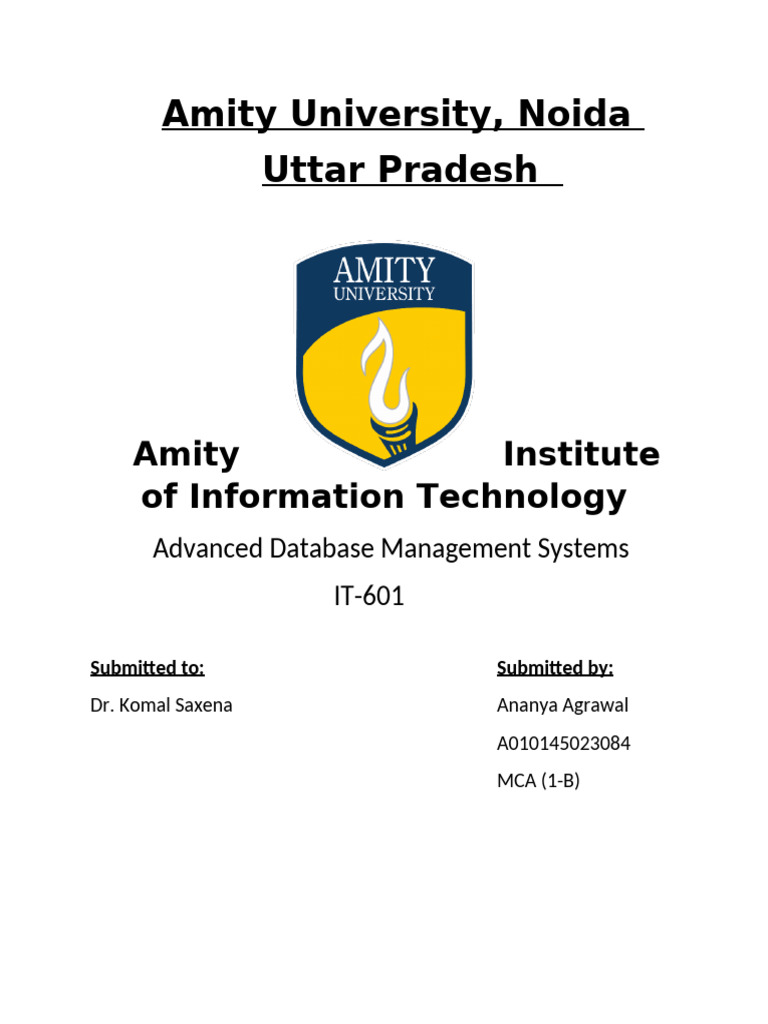 Amity University, Noida
Uttar Pradesh

AMITY
UNIVERSITY

Amity Institute of Information Technology

Advanced Database Management Systems

IT-601

Submitted to:
Dr. Komal Saxena

Submitted by:
Ananya Agrawal
A010145023084
MCA (1-B)